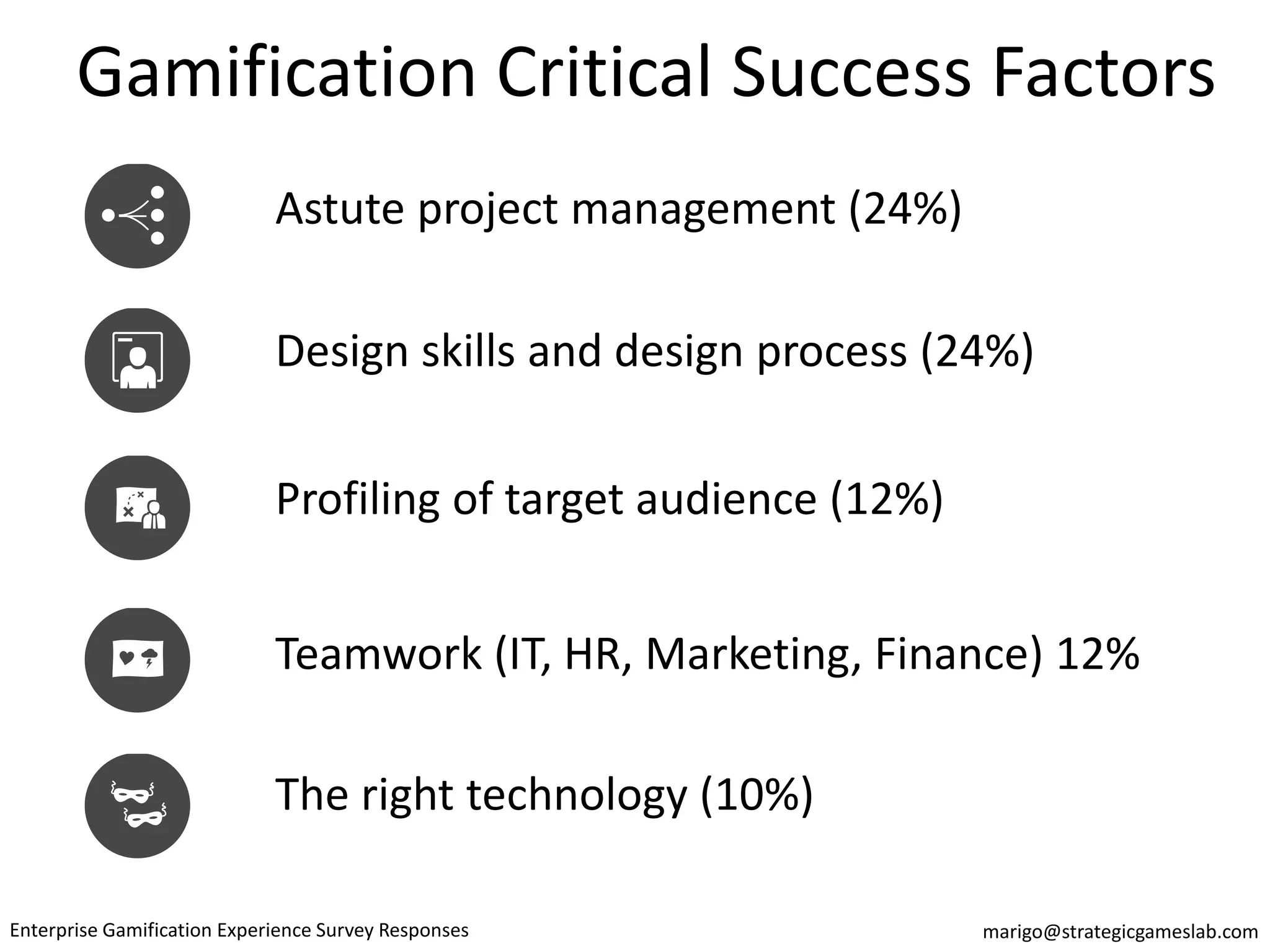 Gamification Critical Success Factors

Astute project management (24%)

Design skills and design process (24%)

Profiling of target audience (12%)

Teamwork (IT, HR, Marketing, Finance) 12%

The right technology (10%)

Enterprise Gamification Experience Survey Responses

marigo@strategicgameslab.com